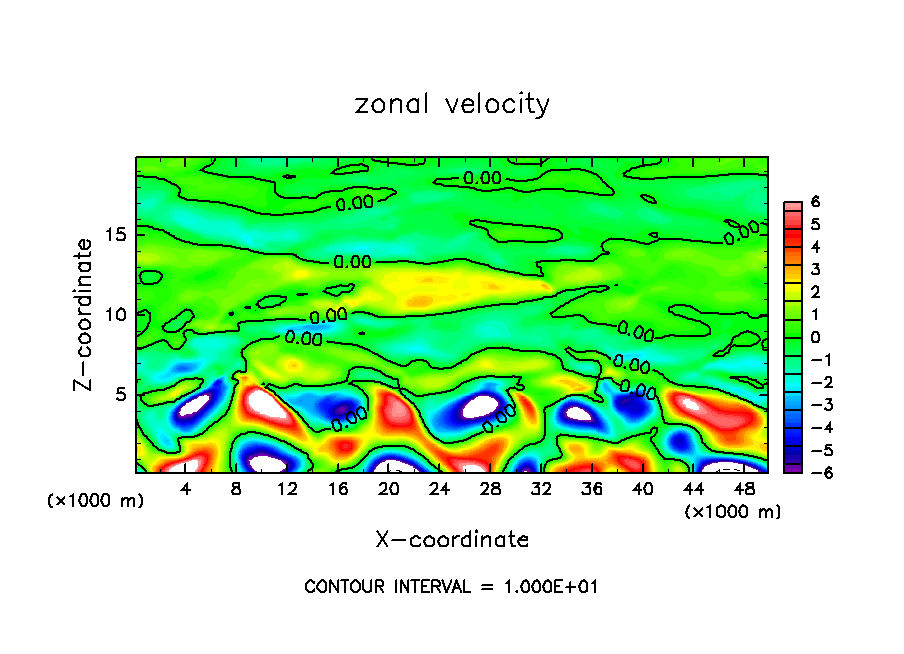 zonal velocity

Z-coordinate

15
10
5

0.00
0.00
0.00
0.00
0.00
0.00
0.00
0.00
0.00
0.00
0.00
0.00

6
5
4
3
2
1
0
−1
−2
−3
−4
−5
−6

(×1000 m)
4 8 12 16 20 24 28 32 36 40 44 48
(×1000 m)

X-coordinate

CONTOUR INTERVAL = 1.000E+01